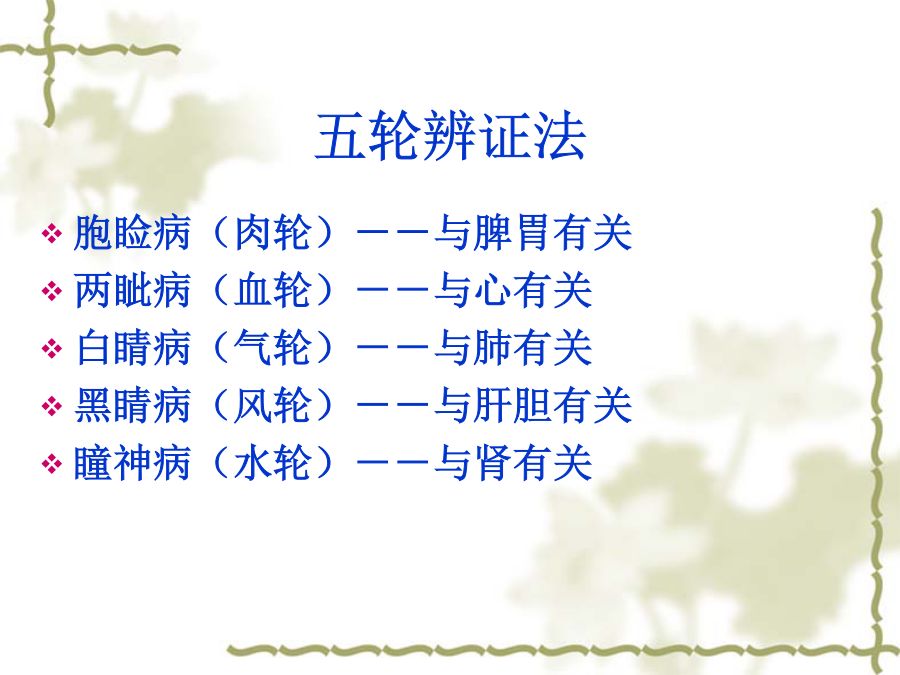 五轮辨证法

❖ 胞睑病（肉轮）——与脾胃有关
❖ 两眦病（血轮）——与心有关
❖ 白睛病（气轮）——与肺有关
❖ 黑睛病（风轮）——与肝胆有关
❖ 瞳神病（水轮）——与肾有关